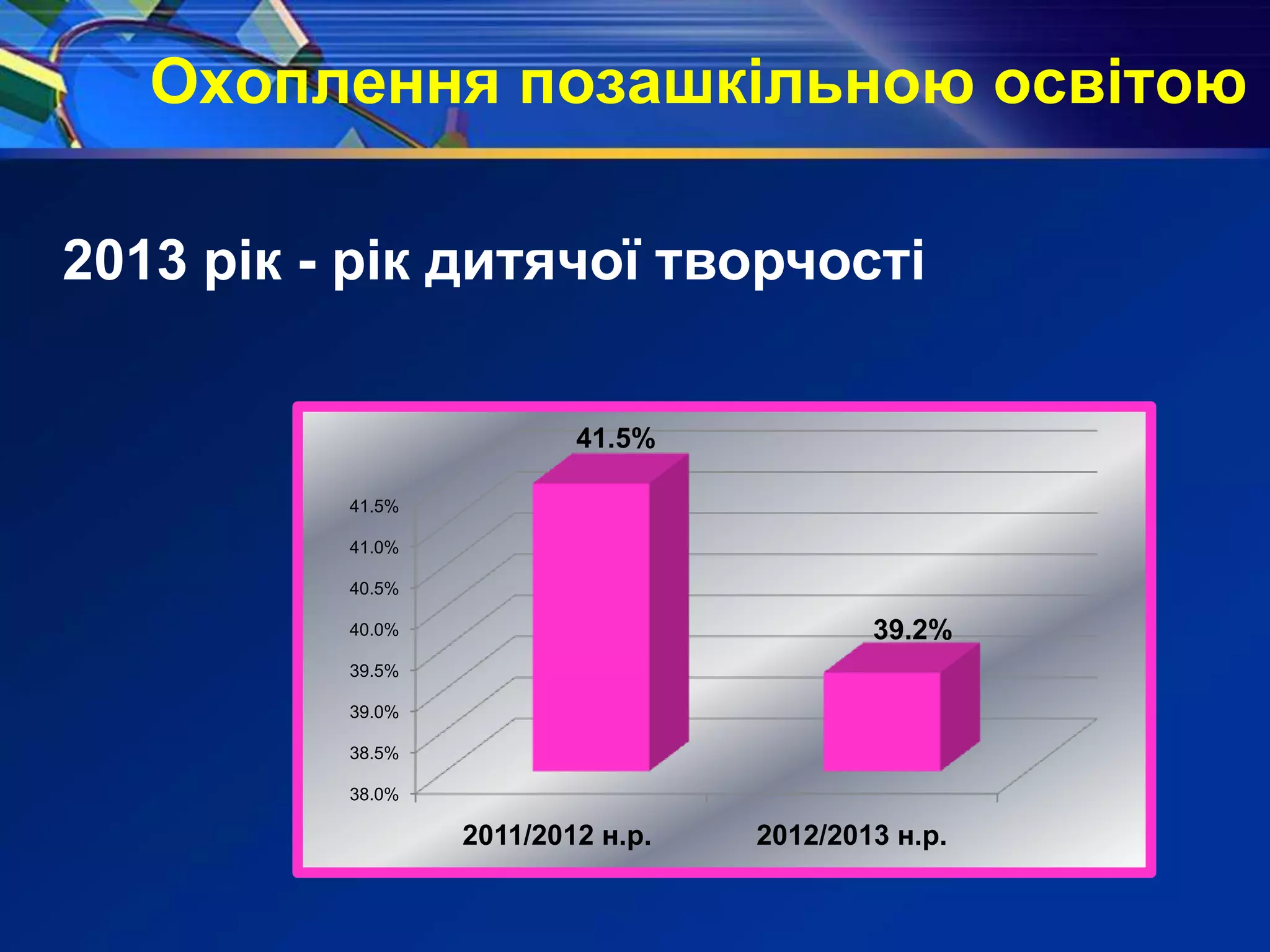 Охоплення позашкільною освітою

2013 рік - рік дитячої творчості

41.5%

39.2%

41.5%
41.0%
40.5%
40.0%
39.5%
39.0%
38.5%
38.0%

2011/2012 н.р.

2012/2013 н.р.